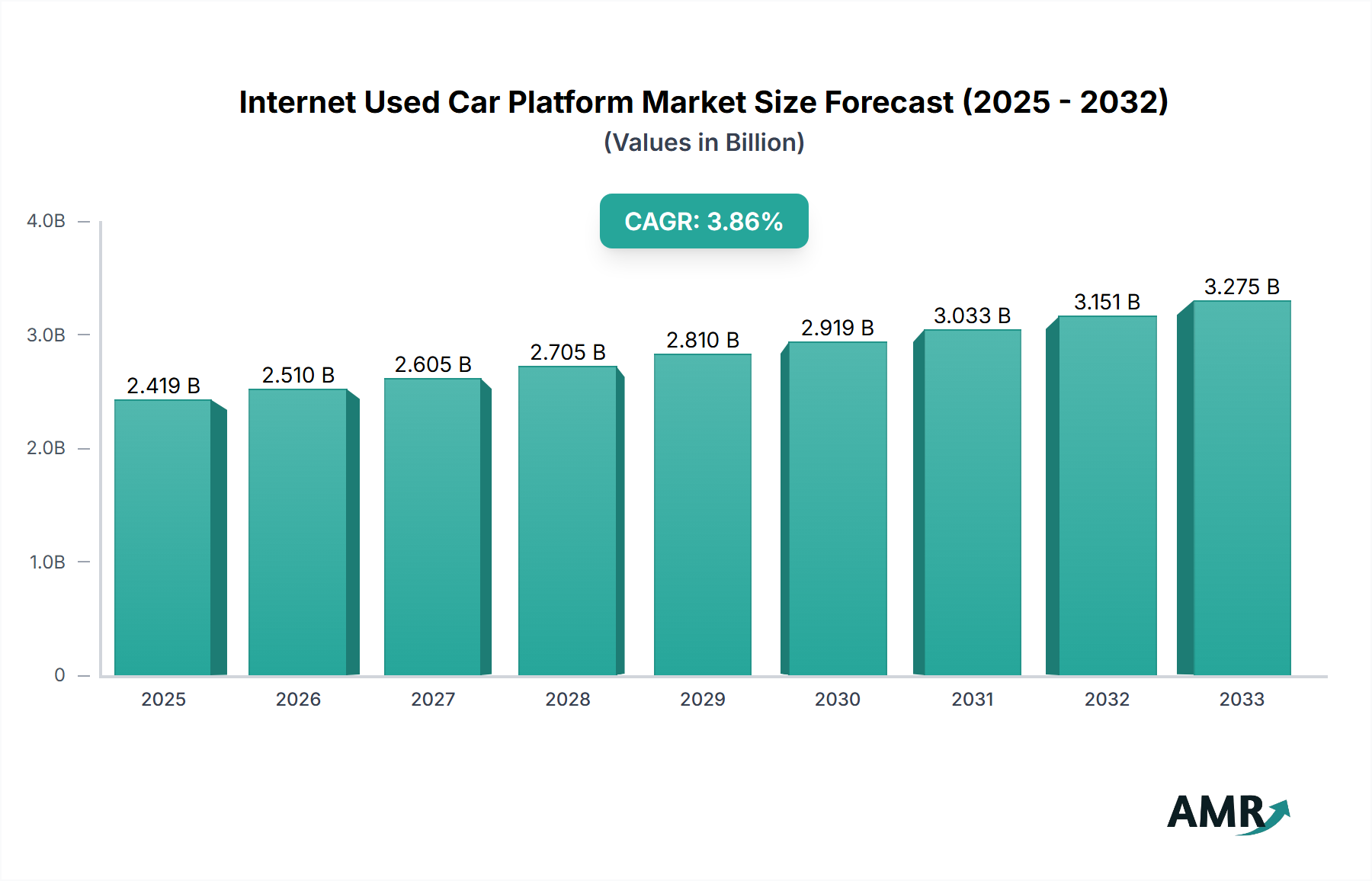 Internet Used Car Platform Market Size Forecast (2025 - 2032)
(Values in Billion)

CAGR: 3.86%

4.0B
3.0B
2.0B
1.0B
0

2.419 B
2.510 B
2.605 B
2.705 B
2.810 B
2.919 B
3.033 B
3.151 B
3.275 B

2025
2026
2027
2028
2029
2030
2031
2032
2033

AMR